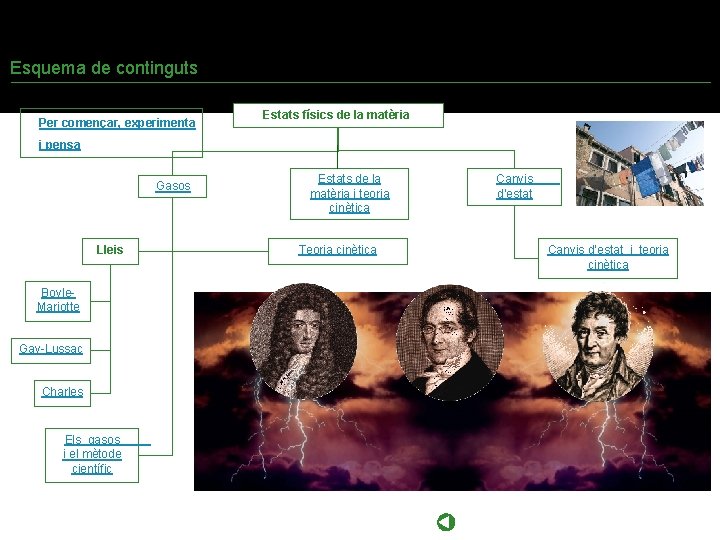 Esquema de continguts

Per començar, experimenta i pensa

Estats físics de la matèria

Gasos

Estats de la matèria i teoria cinètica

Canvis d'estat

Lleis

Teoria cinètica

Canvis d'estat i teoria cinètica

Boyle-Mariotte

Gay-Lussac

Charles

Els gasos i el mètode científic